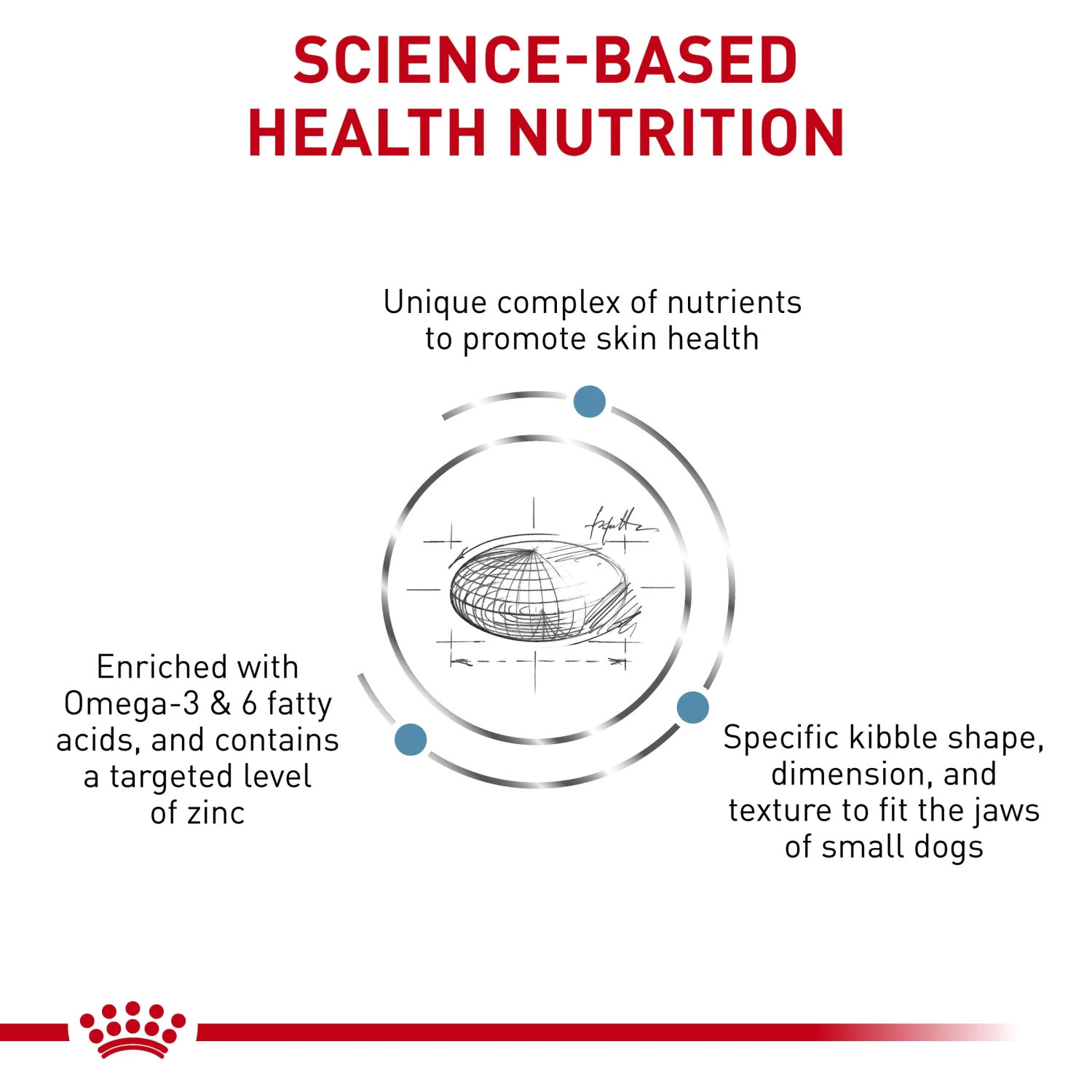 SCIENCE-BASED HEALTH NUTRITION

Unique complex of nutrients to promote skin health

Enriched with Omega-3 & 6 fatty acids, and contains a targeted level of zinc

Specific kibble shape, dimension, and texture to fit the jaws of small dogs